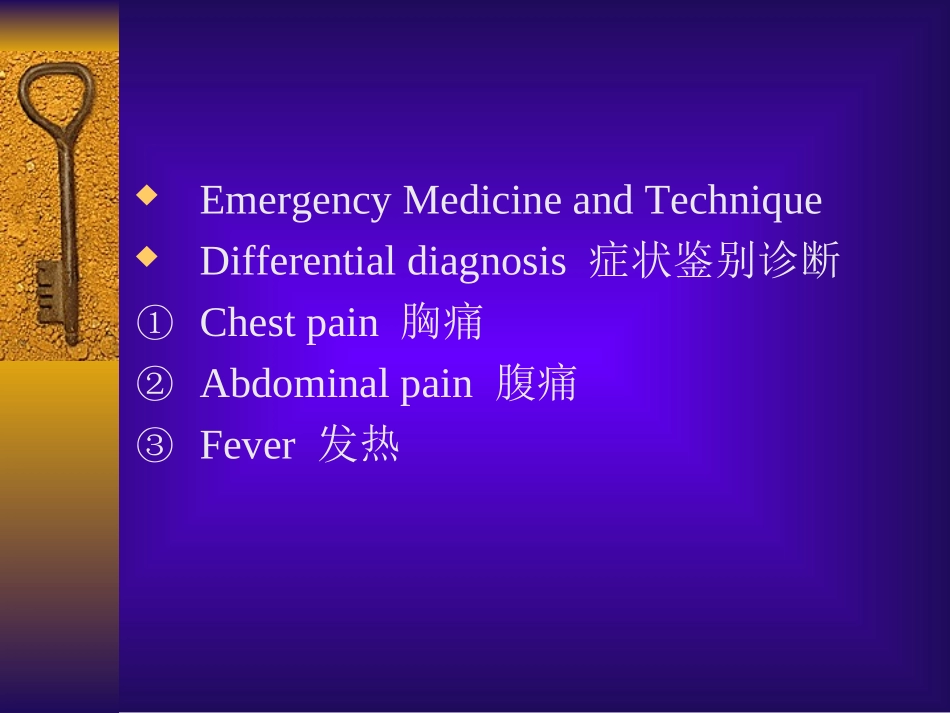 ◆ Emergency Medicine and Technique
◆ Differential diagnosis 症状鉴别诊断
① Chest pain 胸痛
② Abdominal pain 腹痛
③ Fever 发热